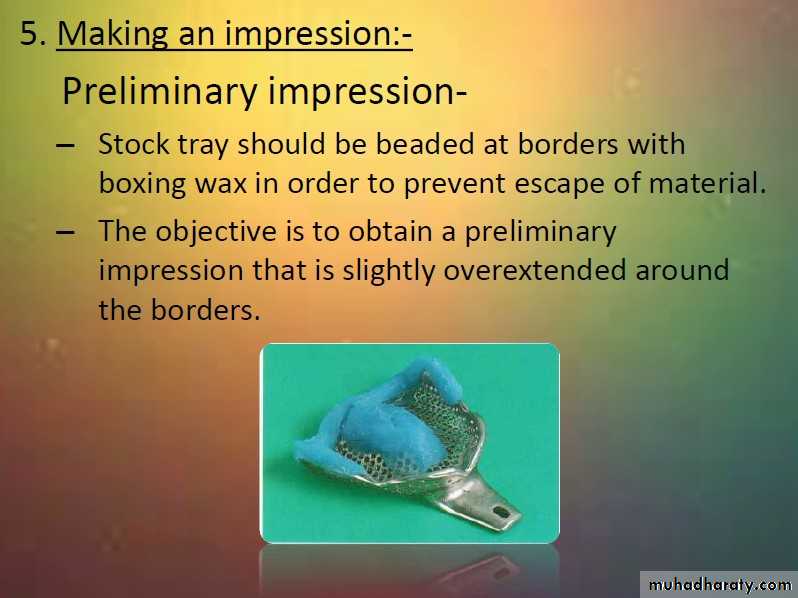 5. Making an impression:-

Preliminary impression-

– Stock tray should be beaded at borders with boxing wax in order to prevent escape of material.

– The objective is to obtain a preliminary impression that is slightly overextended around the borders.

muhadharaty.com